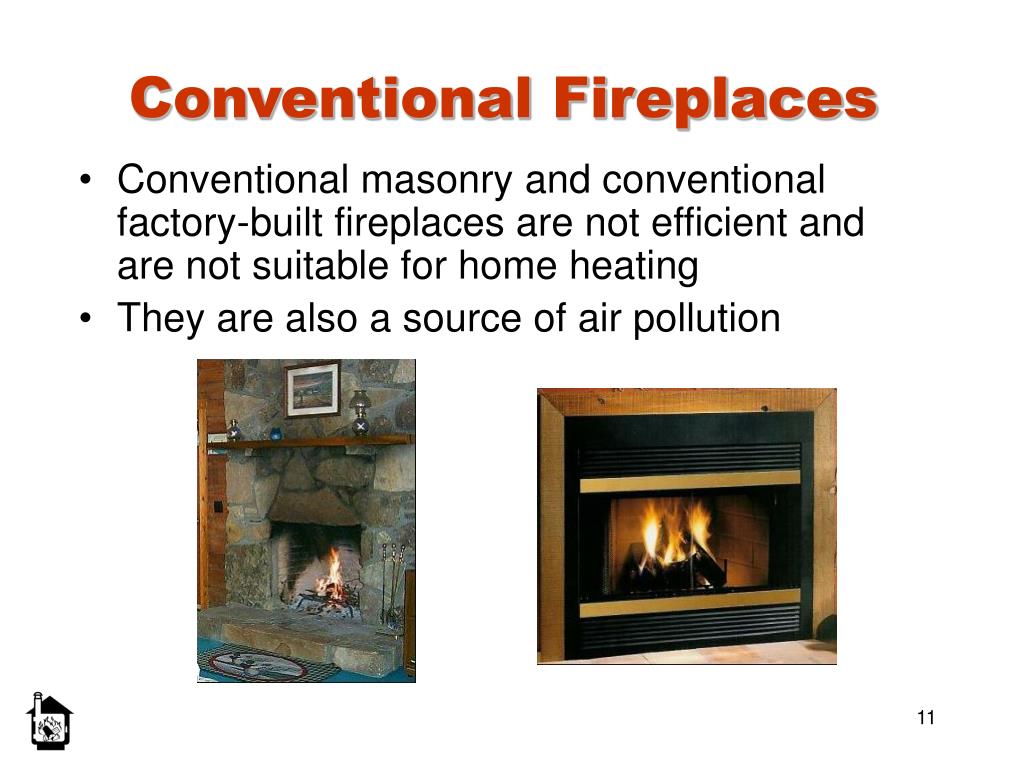 Conventional Fireplaces

• Conventional masonry and conventional factory-built fireplaces are not efficient and are not suitable for home heating

• They are also a source of air pollution

11